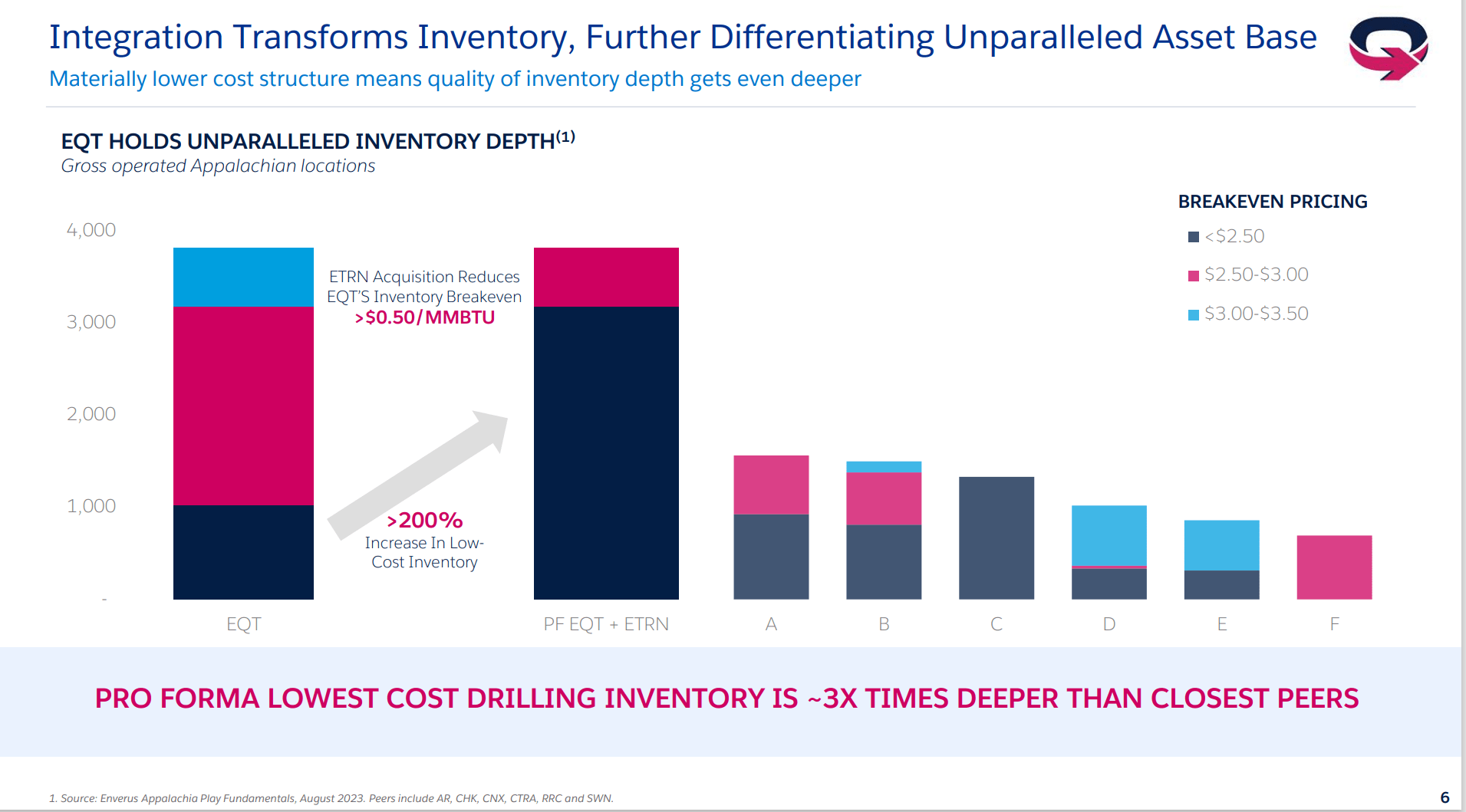 Integration Transforms Inventory, Further Differentiating Unparalleled Asset Base

Materially lower cost structure means quality of inventory depth gets even deeper

EQT HOLDS UNPARALLELED INVENTORY DEPTH$^{(1)}$

Gross operated Appalachian locations

BREAKEVEN PRICING

<$2.50

$2.50-$3.00

$3.00-$3.50

4,000

3,000

2,000

1,000

-

ETRN Acquisition Reduces EQT'S Inventory Breakeven >$0.50/MMBTU

>200% Increase In Low-Cost Inventory

EQT

PF EQT + ETRN

A

B

C

D

E

F

PRO FORMA LOWEST COST DRILLING INVENTORY IS ~3X TIMES DEEPER THAN CLOSEST PEERS

1. Source: Enverus Appalachia Play Fundamentals, August 2023. Peers include AR, CHK, CNX, CTRA, RRC and SWN.

6